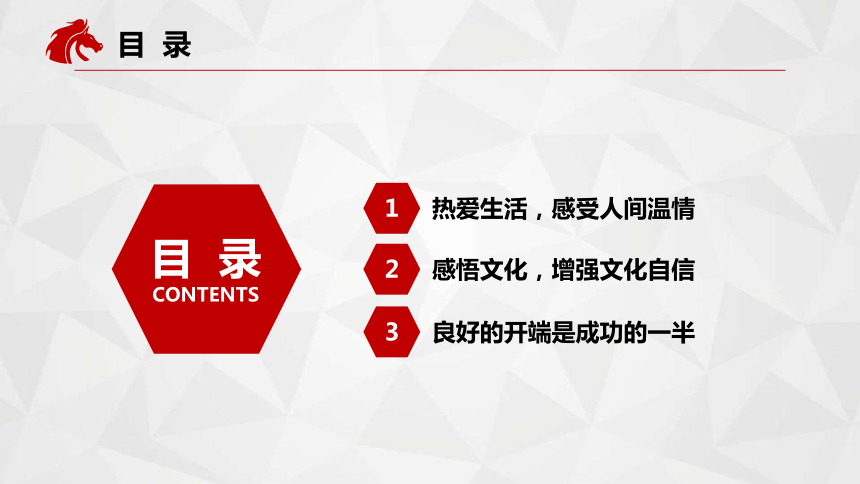 目 录

目 录
CONTENTS

1 热爱生活，感受人间温情

2 感悟文化，增强文化自信

3 良好的开端是成功的一半